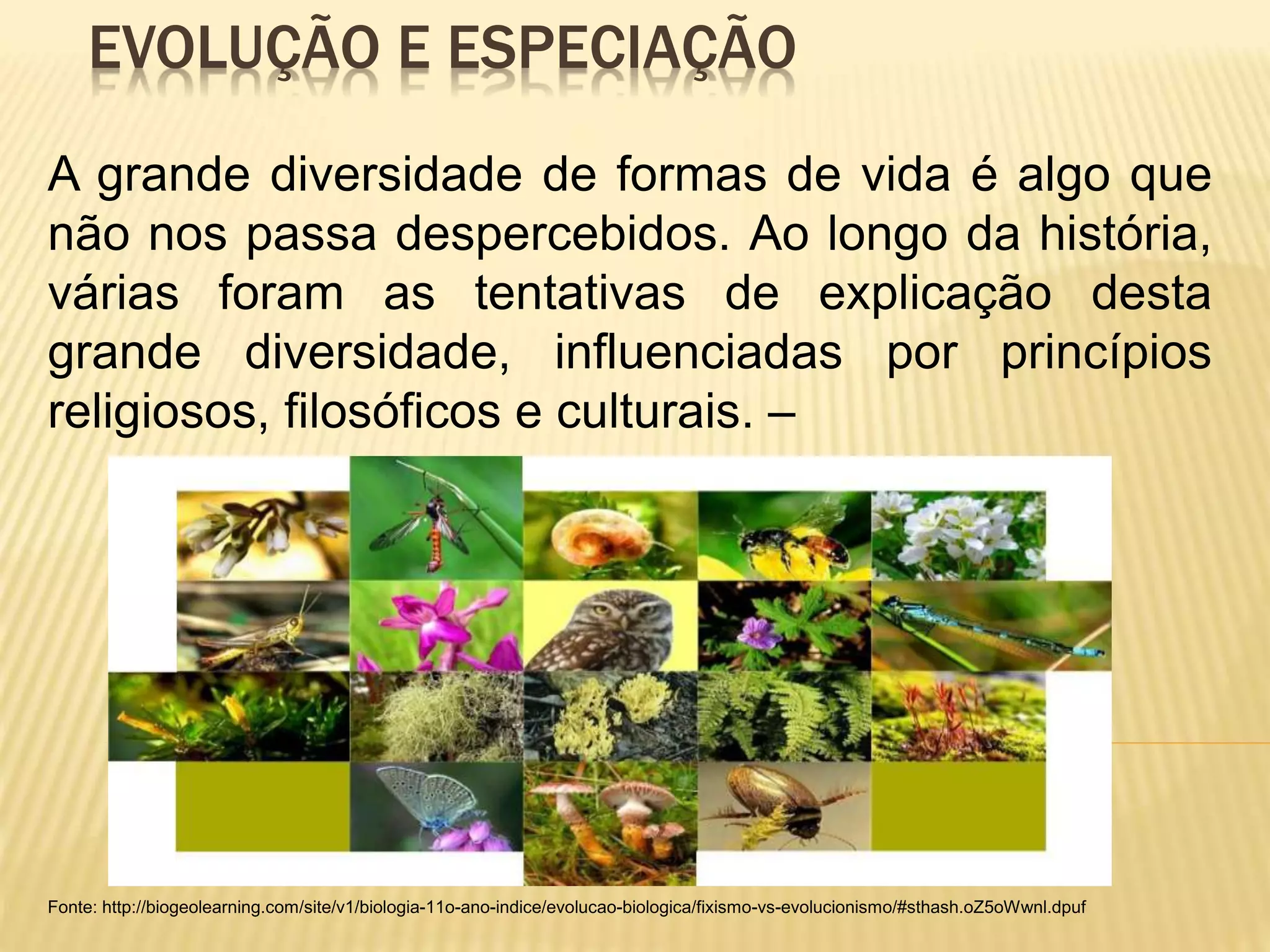 EVOLUÇÃO E ESPECIAÇÃO

A grande diversidade de formas de vida é algo que não nos passa despercebidos. Ao longo da história, várias foram as tentativas de explicação desta grande diversidade, influenciadas por princípios religiosos, filosóficos e culturais. –

Fonte: http://biogeolearning.com/site/v1/biologia-11o-ano-indice/evolucao-biologica/fixismo-vs-evolucionismo/#sthash.oZ5oWwnl.dpuf